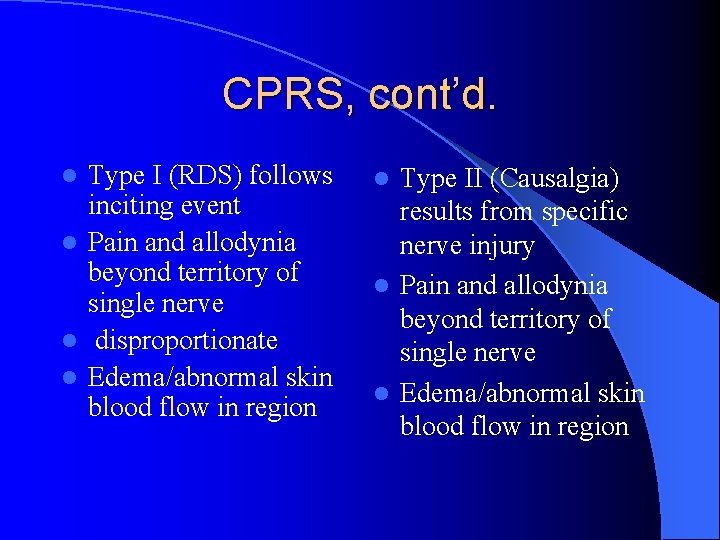 CPRS, cont'd.

- Type I (RDS) follows inciting event
- Pain and allodynia beyond territory of single nerve
- disproportionate
- Edema/abnormal skin blood flow in region

- Type II (Causalgia) results from specific nerve injury
- Pain and allodynia beyond territory of single nerve
- Edema/abnormal skin blood flow in region